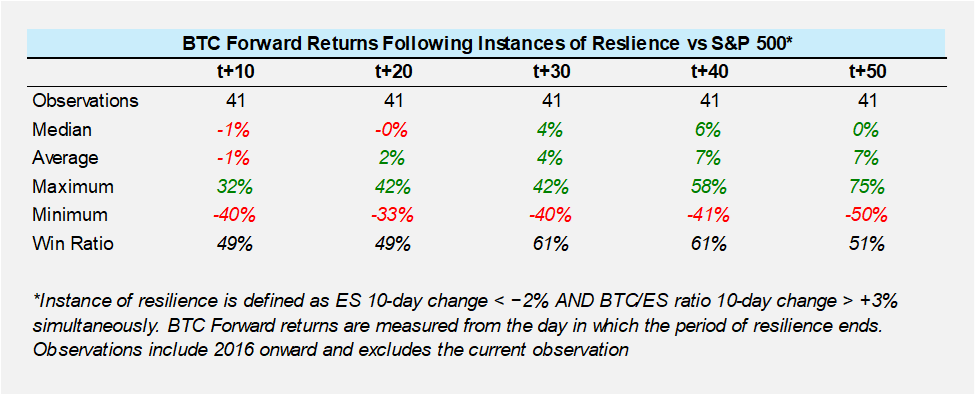 BTC Forward Returns Following Instances of Reslience vs S&P 500*

| | t+10 | t+20 | t+30 | t+40 | t+50 |
|---|---|---|---|---|---|
| Observations | 41 | 41 | 41 | 41 | 41 |
| Median | -1% | -0% | 4% | 6% | 0% |
| Average | -1% | 2% | 4% | 7% | 7% |
| Maximum | 32% | 42% | 42% | 58% | 75% |
| Minimum | -40% | -33% | -40% | -41% | -50% |
| Win Ratio | 49% | 49% | 61% | 61% | 51% |

*Instance of resilience is defined as ES 10-day change < −2% AND BTC/ES ratio 10-day change > +3% simultaneously. BTC Forward returns are measured from the day in which the period of resilience ends. Observations include 2016 onward and excludes the current observation